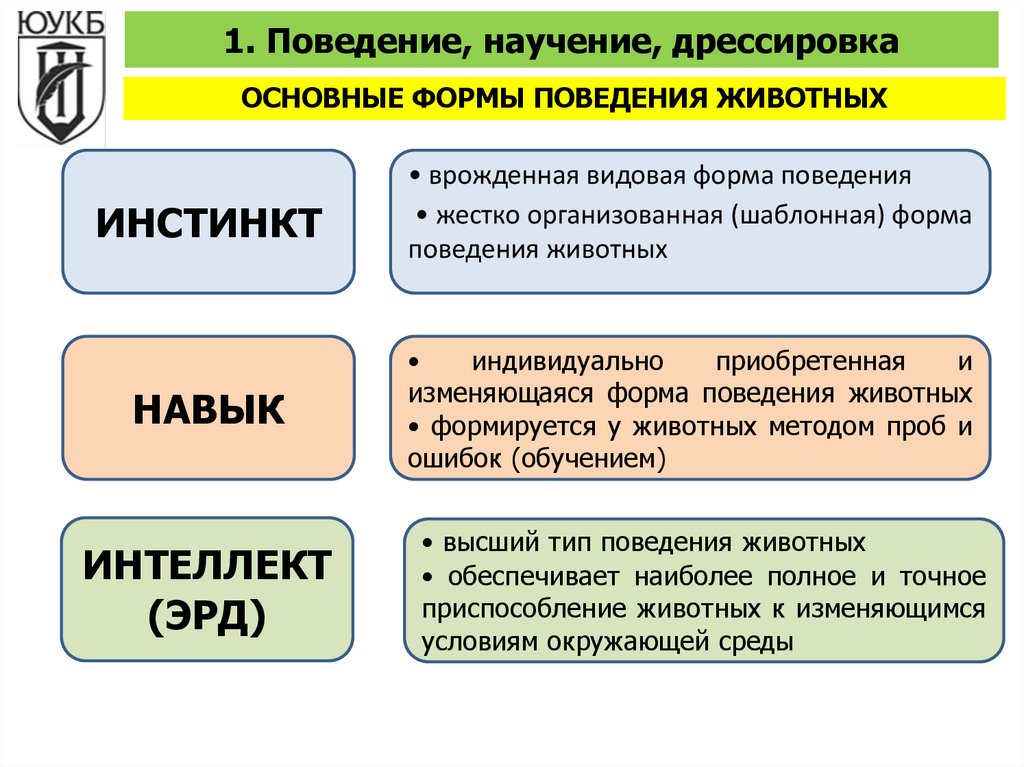 ЮУКБ

1. Поведение, научение, дрессировка

ОСНОВНЫЕ ФОРМЫ ПОВЕДЕНИЯ ЖИВОТНЫХ

ИНСТИНКТ

• врожденная видовая форма поведения
• жестко организованная (шаблонная) форма поведения животных

НАВЫК

• индивидуально приобретенная и изменяющаяся форма поведения животных
• формируется у животных методом проб и ошибок (обучением)

ИНТЕЛЛЕКТ (ЭРД)

• высший тип поведения животных
• обеспечивает наиболее полное и точное приспособление животных к изменяющимся условиям окружающей среды